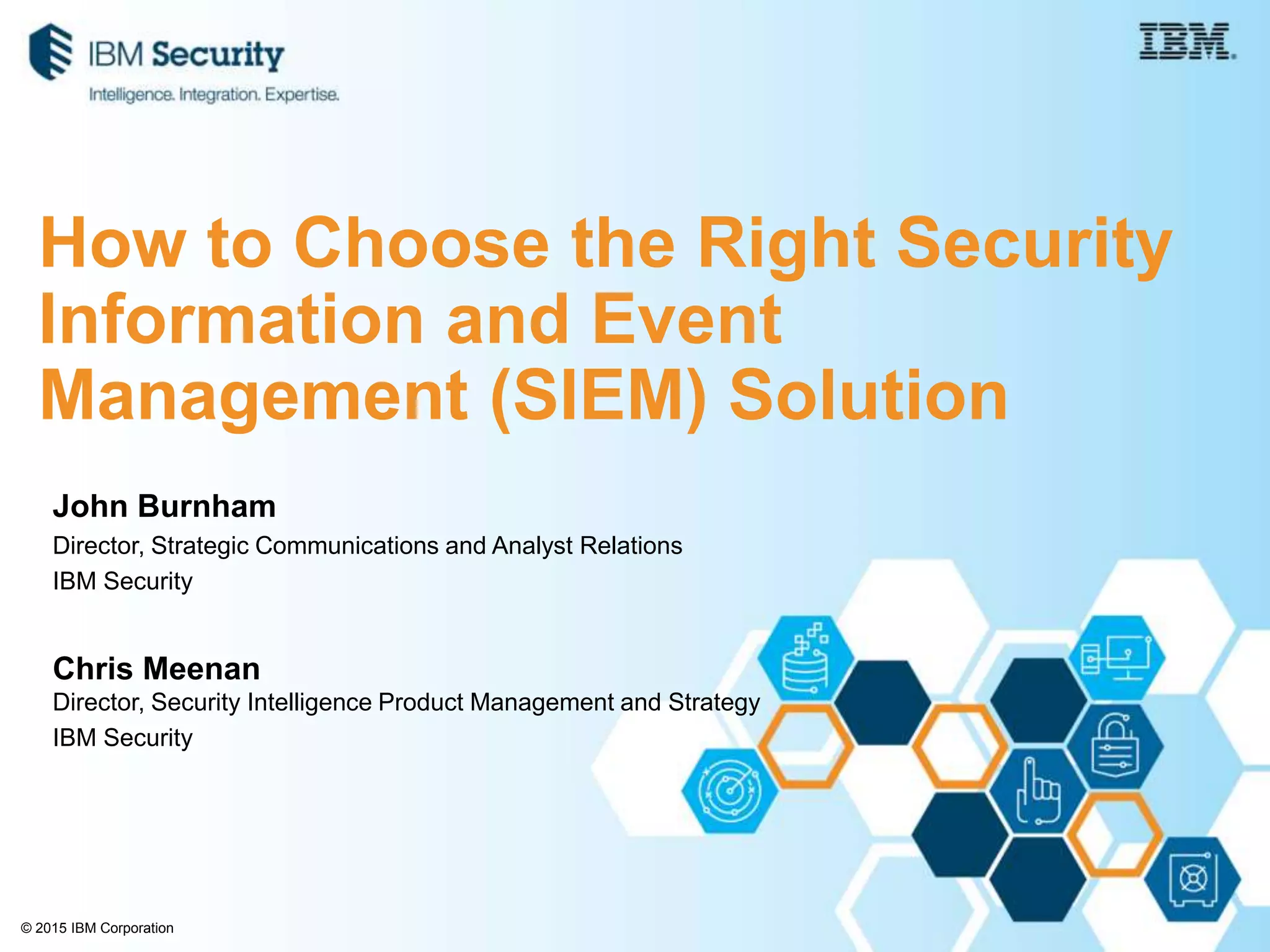 IBM Security
Intelligence. Integration. Expertise.

IBM.

How to Choose the Right Security Information and Event Management (SIEM) Solution

John Burnham
Director, Strategic Communications and Analyst Relations
IBM Security

Chris Meenan
Director, Security Intelligence Product Management and Strategy
IBM Security

© 2015 IBM Corporation